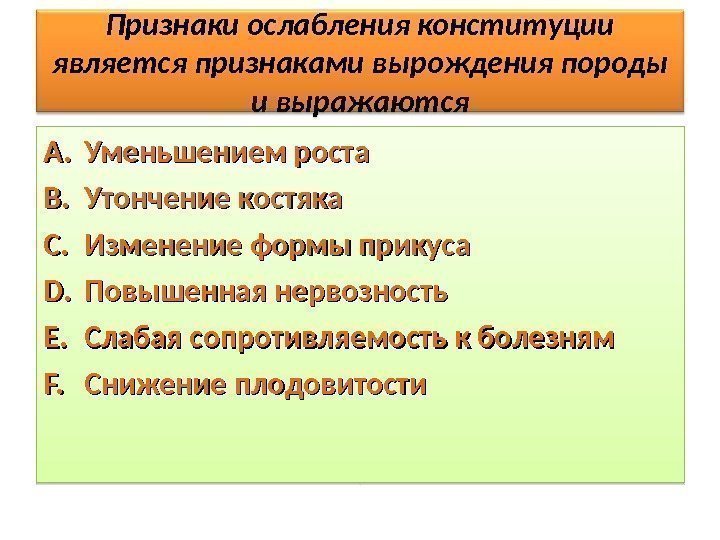 Признаки ослабления конституции является признаками вырождения породы и выражаются

A. Уменьшением роста
B. Утончение костяка
C. Изменение формы прикуса
D. Повышенная нервозность
E. Слабая сопротивляемость к болезням
F. Снижение плодовитости